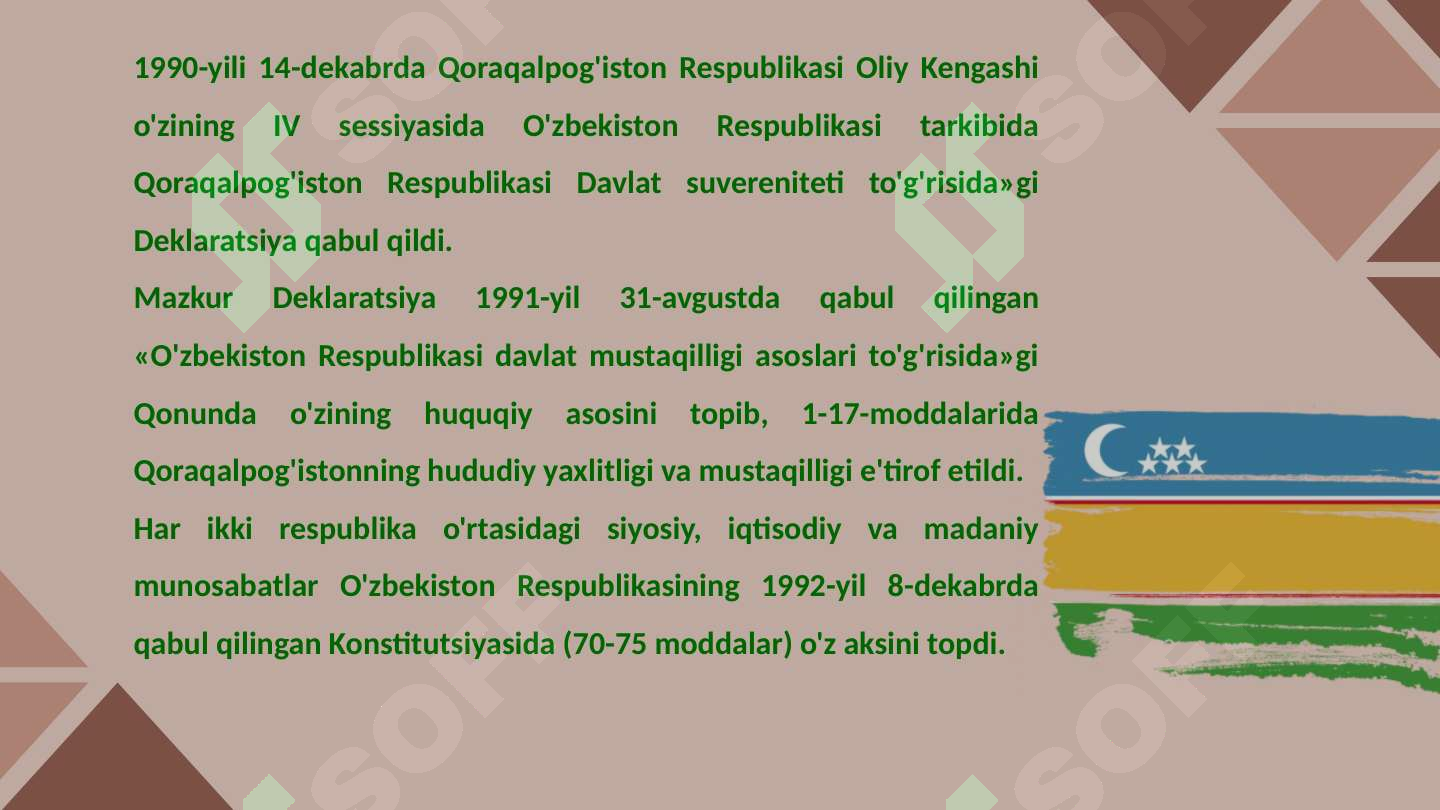 1990-yili 14-dekabrda Qoraqalpog'iston Respublikasi Oliy Kengashi o'zining IV sessiyasida O'zbekiston Respublikasi tarkibida Qoraqalpog'iston Respublikasi Davlat suvereniteti to'g'risida»gi Deklaratsiya qabul qildi.

Mazkur Deklaratsiya 1991-yil 31-avgustda qabul qilingan «O'zbekiston Respublikasi davlat mustaqilligi asoslari to'g'risida»gi Qonunda o'zining huquqiy asosini topib, 1-17-moddalarida Qoraqalpog'istonning hududiy yaxlitligi va mustaqilligi e'tirof etildi.

Har ikki respublika o'rtasidagi siyosiy, iqtisodiy va madaniy munosabatlar O'zbekiston Respublikasining 1992-yil 8-dekabrda qabul qilingan Konstitutsiyasida (70-75 moddalar) o'z aksini topdi.